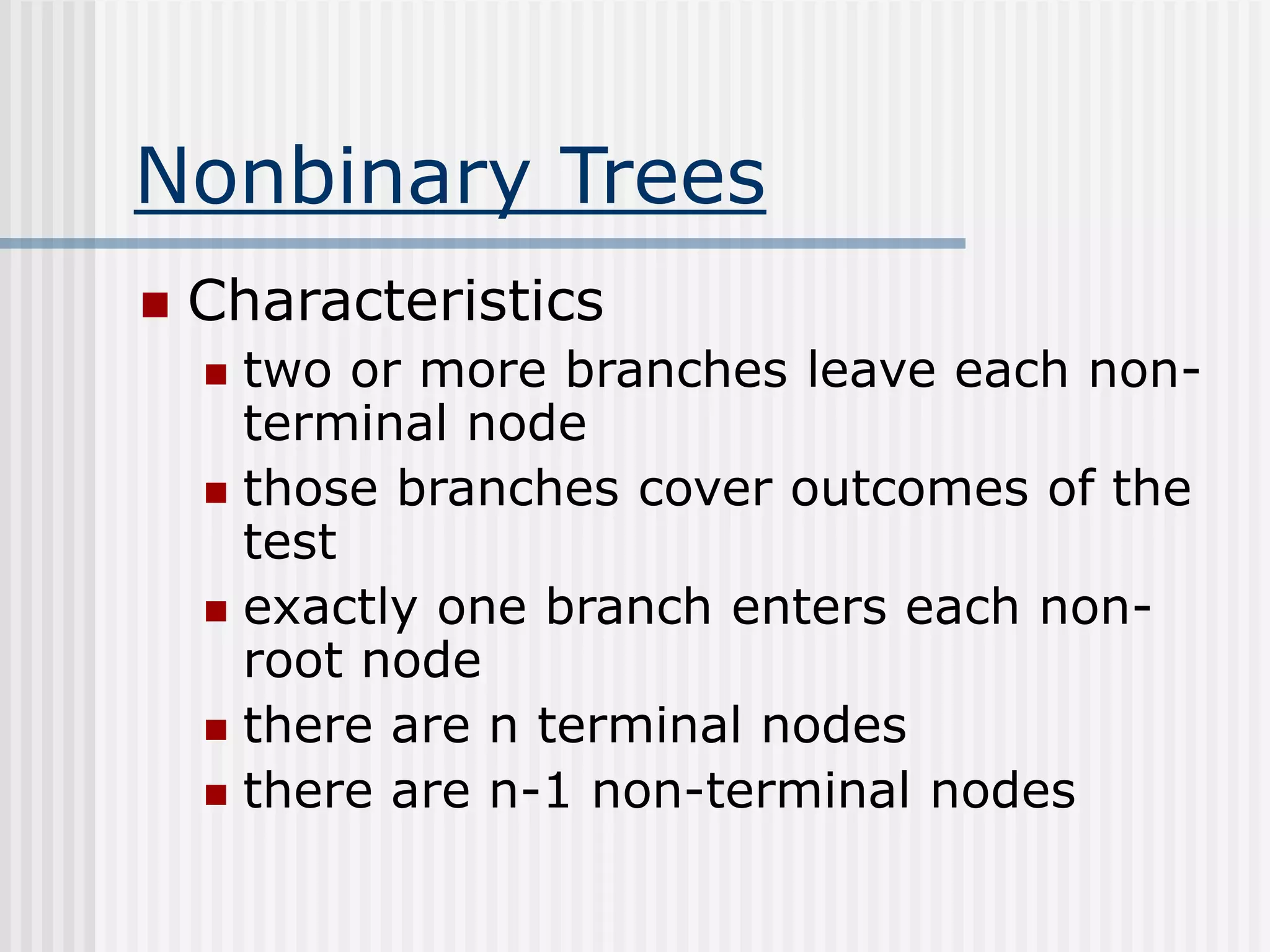 Nonbinary Trees

Characteristics
two or more branches leave each non-terminal node
those branches cover outcomes of the test
exactly one branch enters each non-root node
there are n terminal nodes
there are n-1 non-terminal nodes